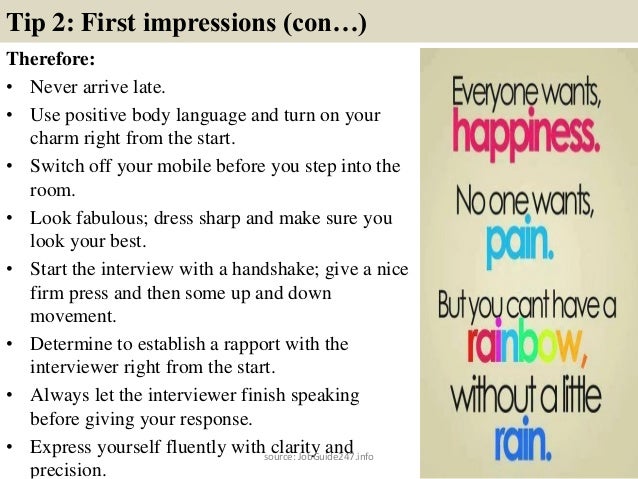 Tip 2: First impressions (con…)

Therefore:

• Never arrive late.
• Use positive body language and turn on your charm right from the start.
• Switch off your mobile before you step into the room.
• Look fabulous; dress sharp and make sure you look your best.
• Start the interview with a handshake; give a nice firm press and then some up and down movement.
• Determine to establish a rapport with the interviewer right from the start.
• Always let the interviewer finish speaking before giving your response.
• Express yourself fluently with clarity and precision.

source: JobGuide247.info

Everyone wants, happiness. No one wants, pain. But you cant have a rainbow, without a little rain.